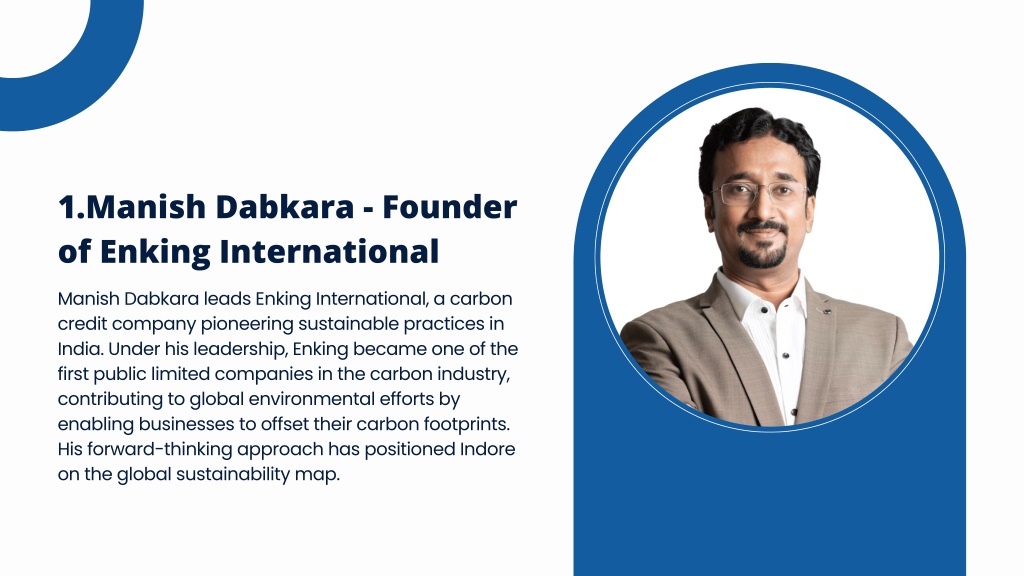 1.Manish Dabkara - Founder of Enking International

Manish Dabkara leads Enking International, a carbon credit company pioneering sustainable practices in India. Under his leadership, Enking became one of the first public limited companies in the carbon industry, contributing to global environmental efforts by enabling businesses to offset their carbon footprints. His forward-thinking approach has positioned Indore on the global sustainability map.